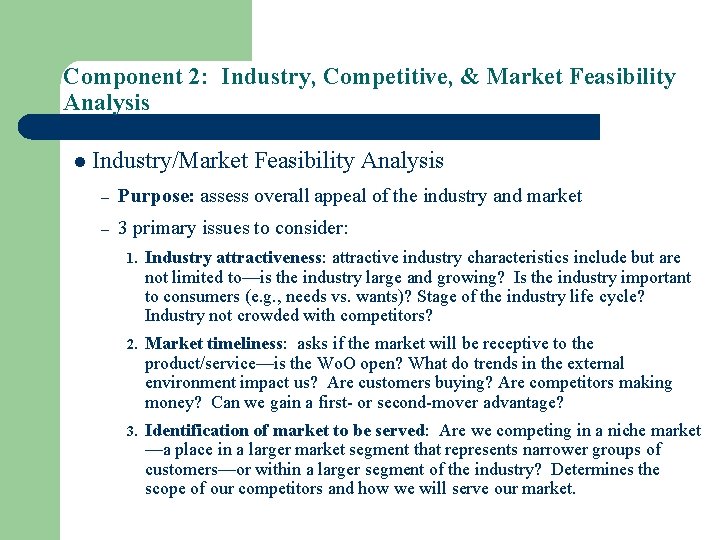 Component 2: Industry, Competitive, & Market Feasibility Analysis

• Industry/Market Feasibility Analysis

- Purpose: assess overall appeal of the industry and market

- 3 primary issues to consider:

1. Industry attractiveness: attractive industry characteristics include but are not limited to—is the industry large and growing? Is the industry important to consumers (e.g., needs vs. wants)? Stage of the industry life cycle? Industry not crowded with competitors?

2. Market timeliness: asks if the market will be receptive to the product/service—is the WoO open? What do trends in the external environment impact us? Are customers buying? Are competitors making money? Can we gain a first- or second-mover advantage?

3. Identification of market to be served: Are we competing in a niche market —a place in a larger market segment that represents narrower groups of customers—or within a larger segment of the industry? Determines the scope of our competitors and how we will serve our market.